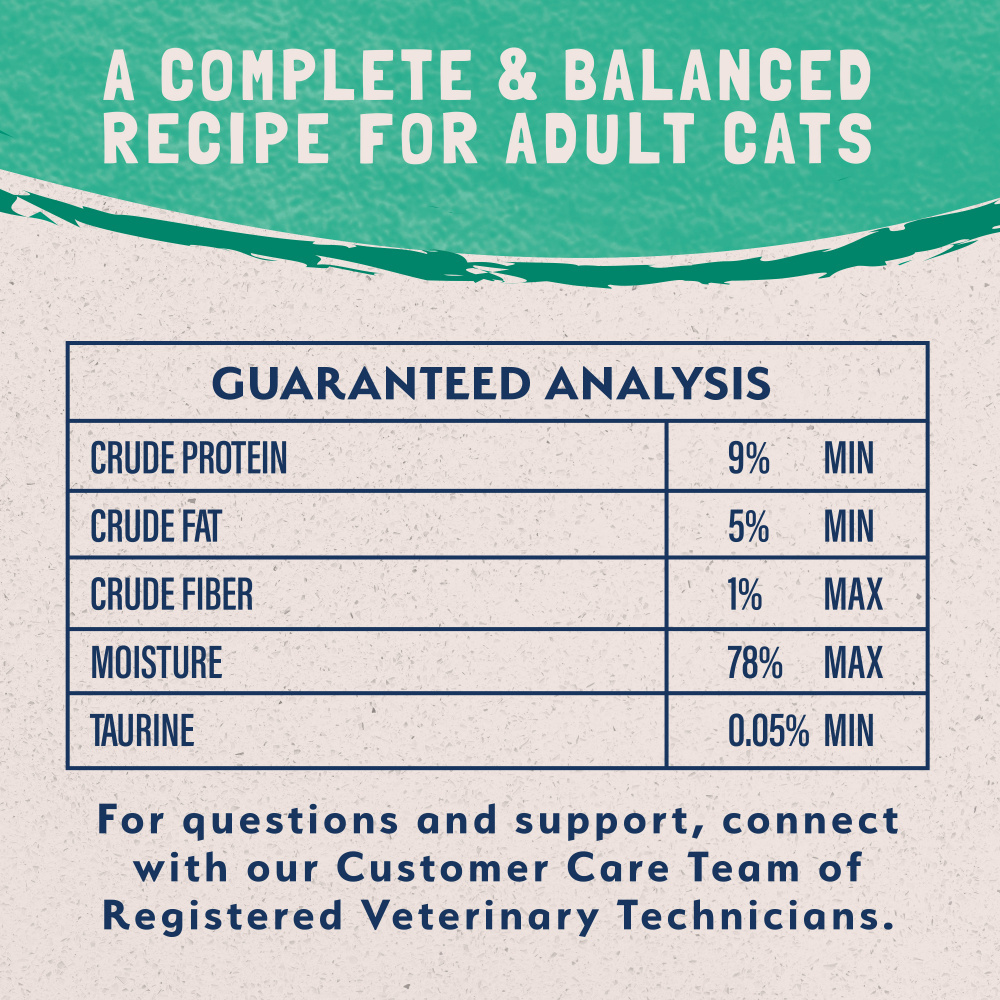 A COMPLETE & BALANCED RECIPE FOR ADULT CATS

| GUARANTEED ANALYSIS | |
|---|---|
| CRUDE PROTEIN | 9% MIN |
| CRUDE FAT | 5% MIN |
| CRUDE FIBER | 1% MAX |
| MOISTURE | 78% MAX |
| TAURINE | 0.05% MIN |

For questions and support, connect with our Customer Care Team of Registered Veterinary Technicians.